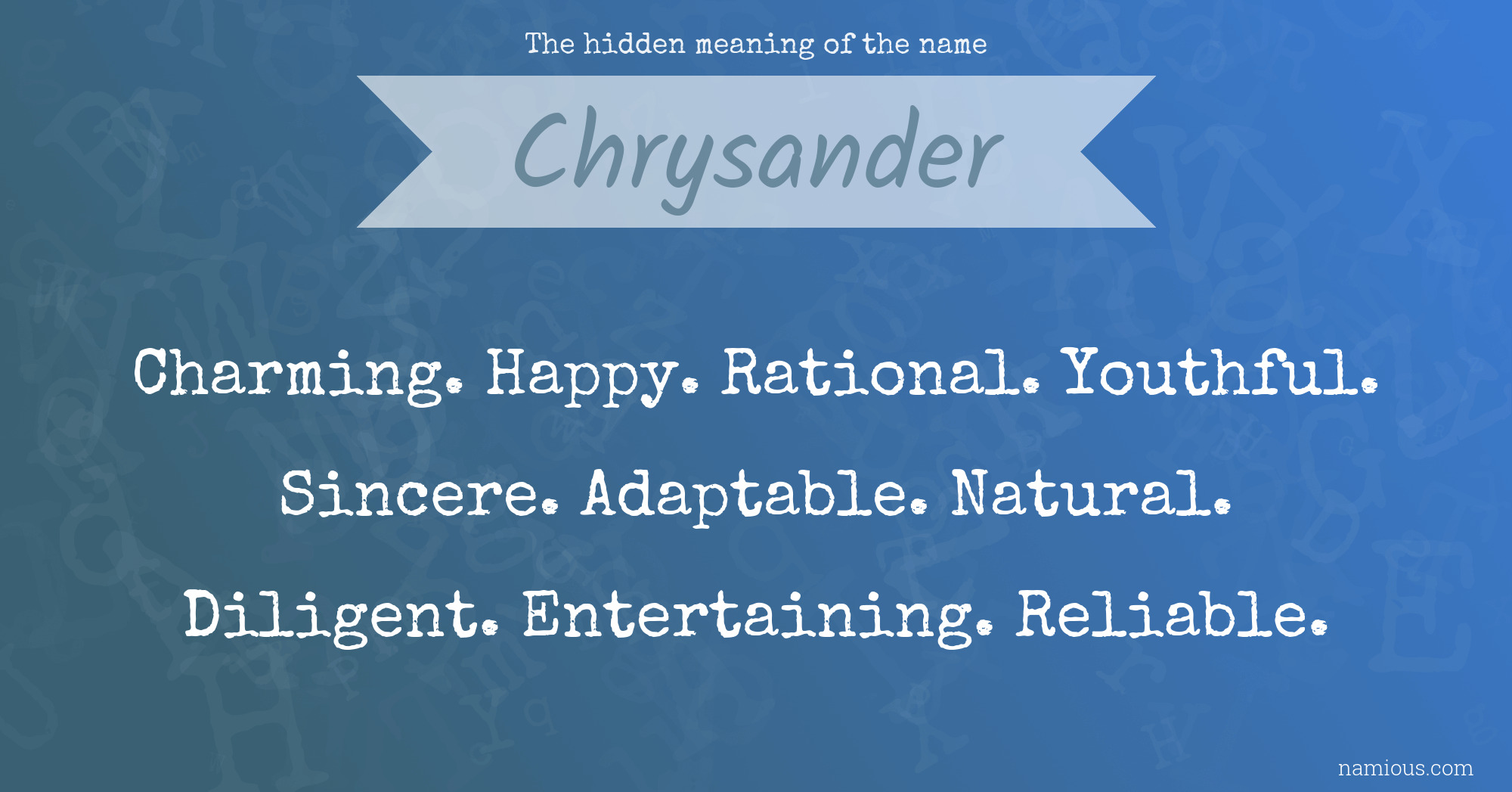 The hidden meaning of the name

Chrysander

Charming. Happy. Rational. Youthful. Sincere. Adaptable. Natural. Diligent. Entertaining. Reliable.

namious.com